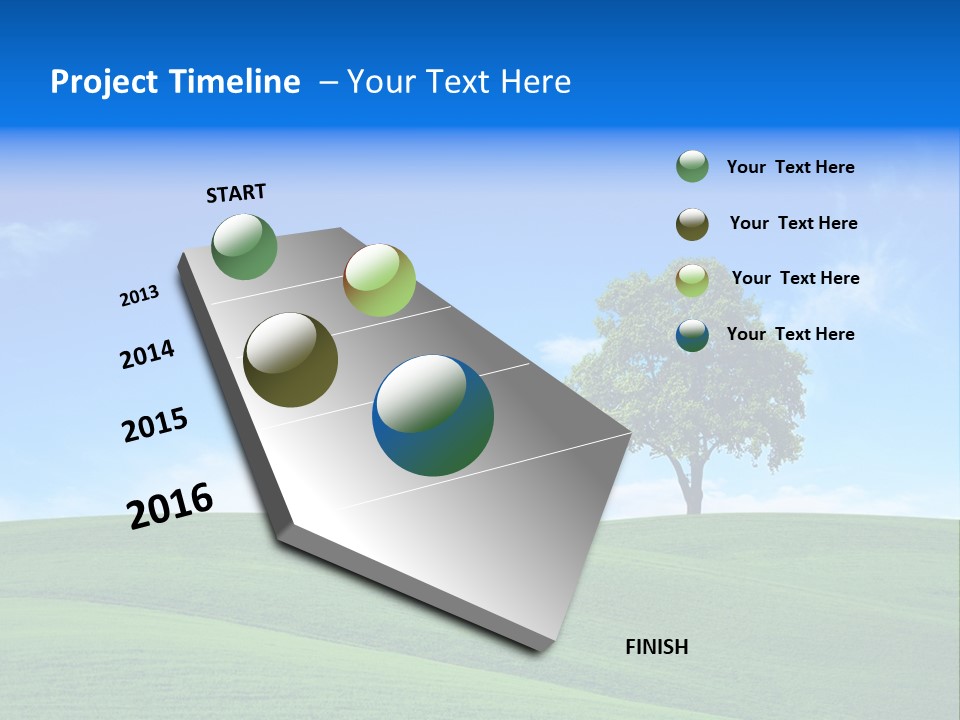 Project Timeline – Your Text Here

START

2013

2014

2015

2016

FINISH

Your Text Here

Your Text Here

Your Text Here

Your Text Here